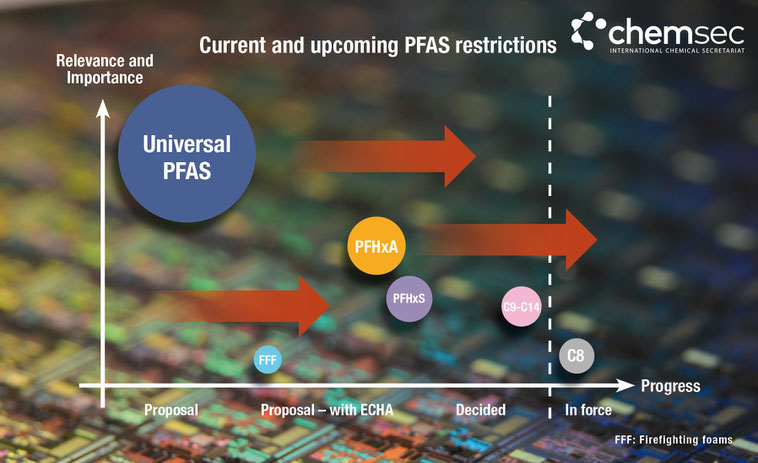 Current and upcoming PFAS restrictions

chemsec
INTERNATIONAL CHEMICAL SECRETARIAT

Relevance and Importance

Universal PFAS

PFHxA

PFHxS

C9-C14

FFF

C8

Progress

Proposal

Proposal – with ECHA

Decided

In force

FFF: Firefighting foams